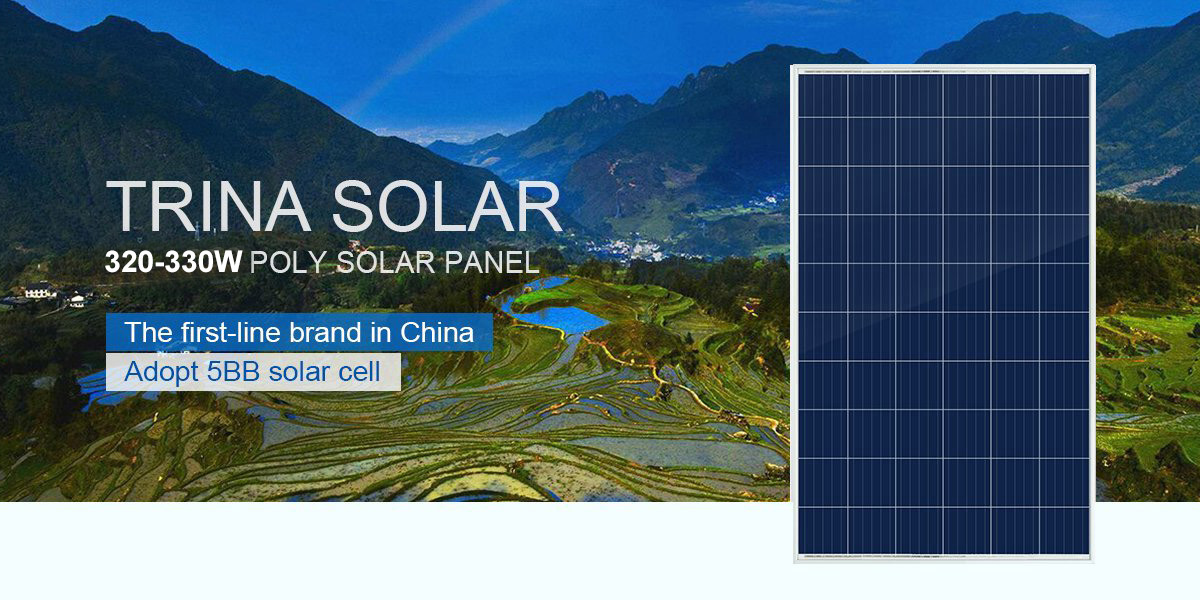 TRINA SOLAR
320-330W POLY SOLAR PANEL

The first-line brand in China
Adopt 5BB solar cell